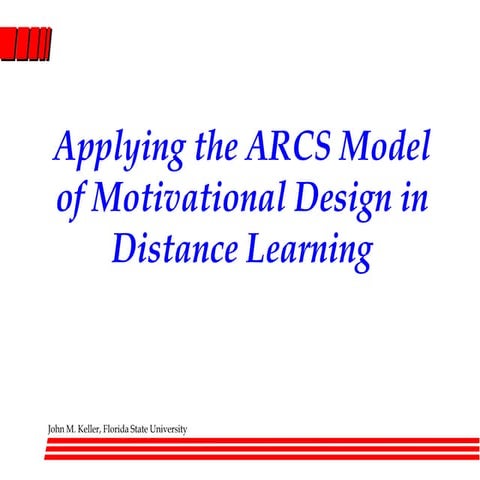 Applying the ARCS Model of Motivational Design in Distance Learning

John M. Keller, Florida State University